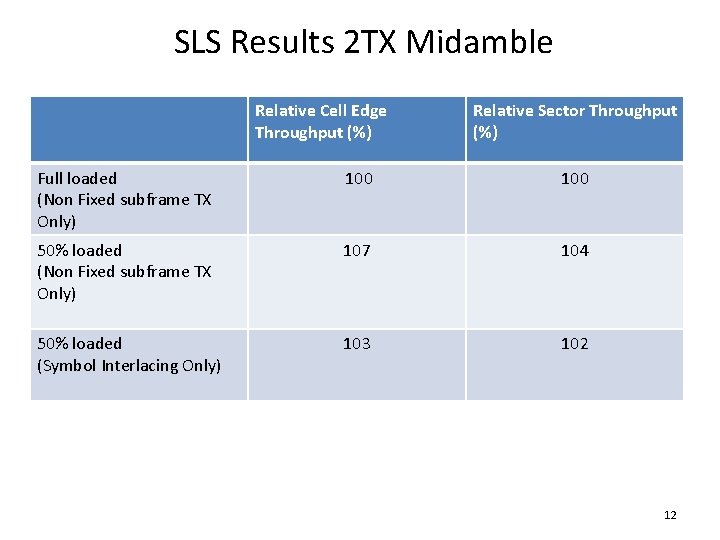 SLS Results 2TX Midamble

| | Relative Cell Edge Throughput (%) | Relative Sector Throughput (%) |
|---|---|---|
| Full loaded (Non Fixed subframe TX Only) | 100 | 100 |
| 50% loaded (Non Fixed subframe TX Only) | 107 | 104 |
| 50% loaded (Symbol Interlacing Only) | 103 | 102 |

12